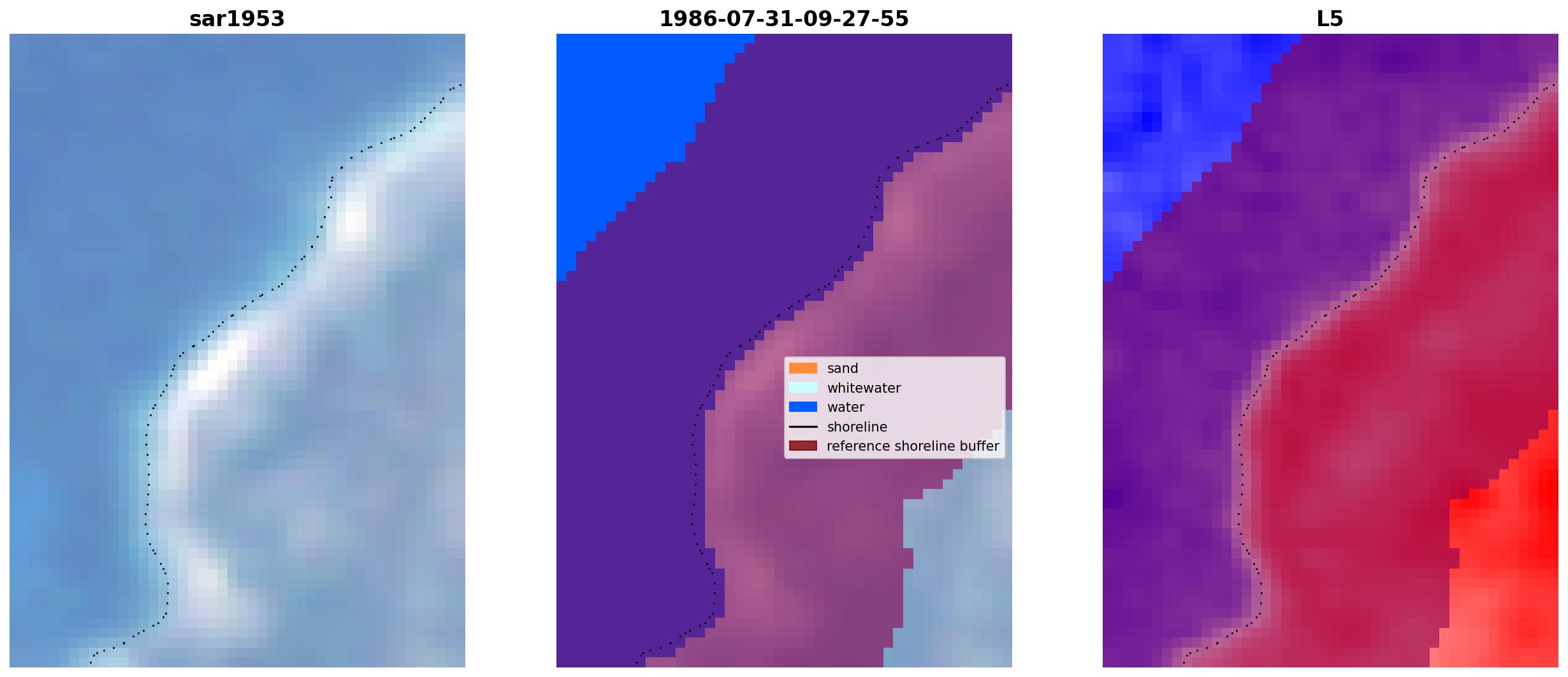 sar1953

1986-07-31-09-27-55

sand
whitewater
water
shoreline
reference shoreline buffer

L5